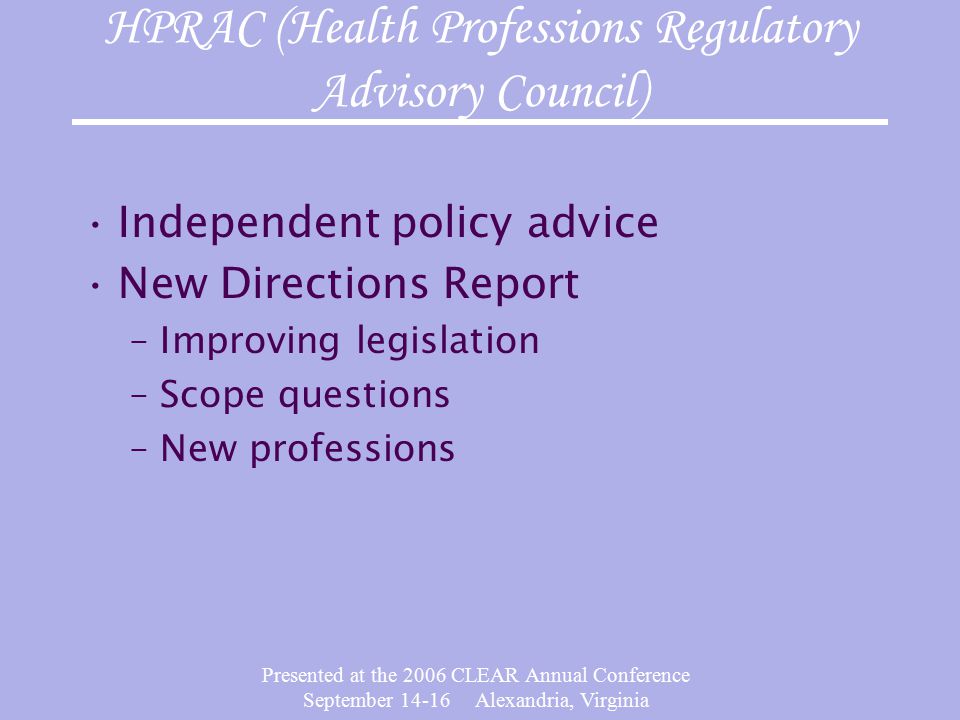 HPRAC (Health Professions Regulatory Advisory Council)

• Independent policy advice
• New Directions Report
– Improving legislation
– Scope questions
– New professions

Presented at the 2006 CLEAR Annual Conference
September 14-16 Alexandria, Virginia